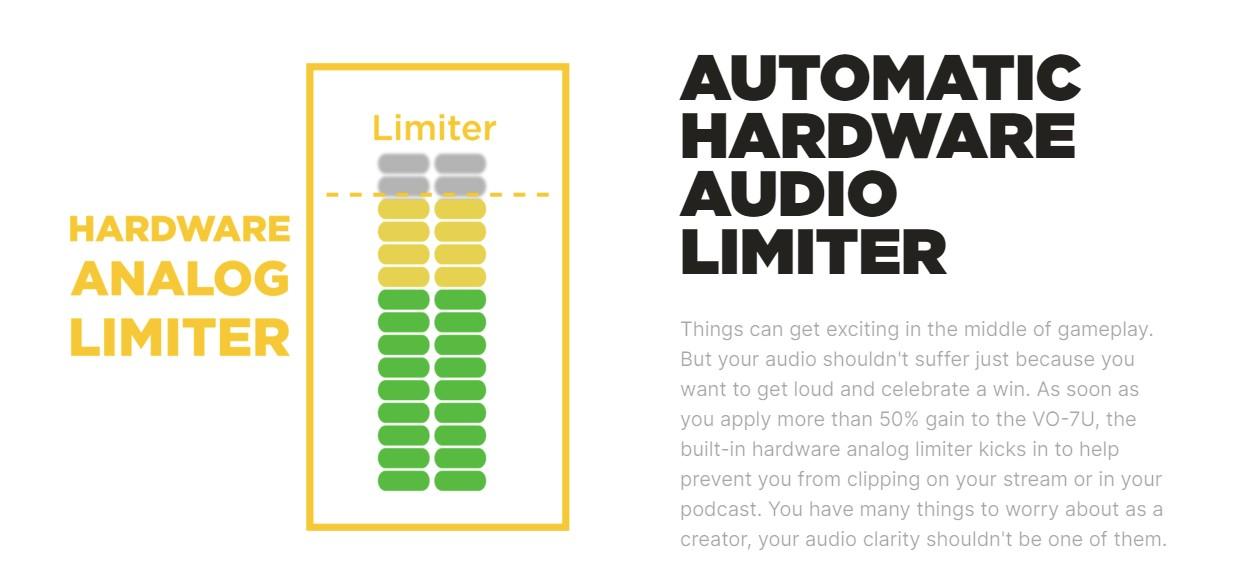 HARDWARE ANALOG LIMITER

Limiter

AUTOMATIC HARDWARE AUDIO LIMITER

Things can get exciting in the middle of gameplay. But your audio shouldn't suffer just because you want to get loud and celebrate a win. As soon as you apply more than 50% gain to the VO-7U, the built-in hardware analog limiter kicks in to help prevent you from clipping on your stream or in your podcast. You have many things to worry about as a creator, your audio clarity shouldn't be one of them.